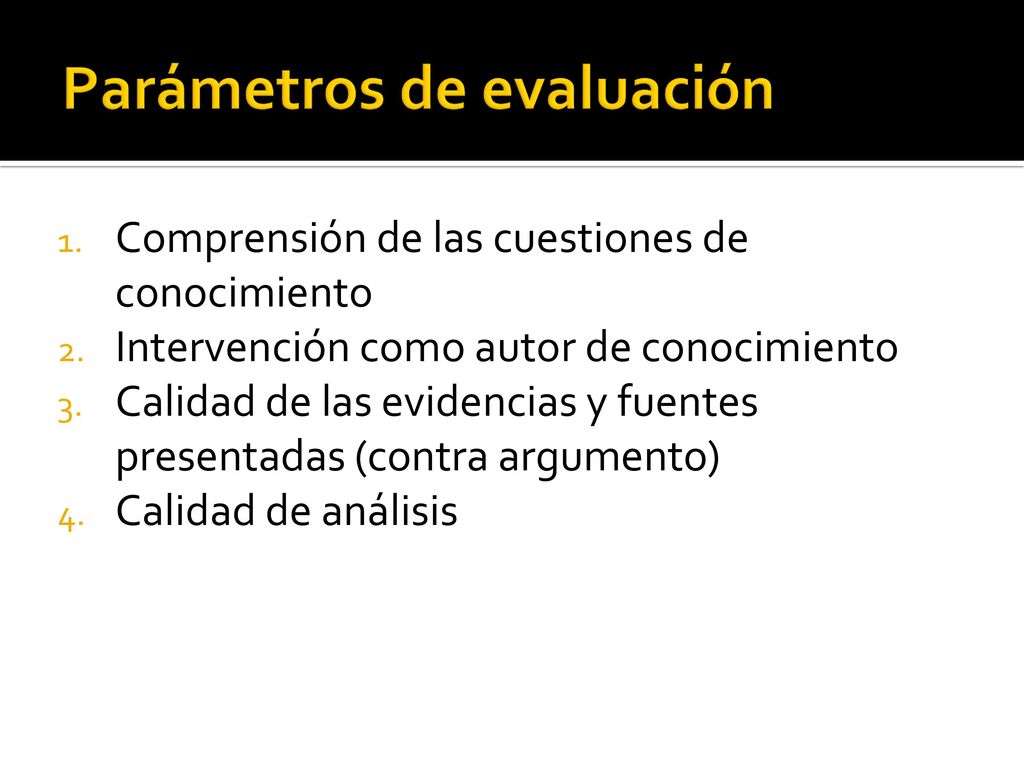 Parámetros de evaluación

1. Comprensión de las cuestiones de conocimiento
2. Intervención como autor de conocimiento
3. Calidad de las evidencias y fuentes presentadas (contra argumento)
4. Calidad de análisis